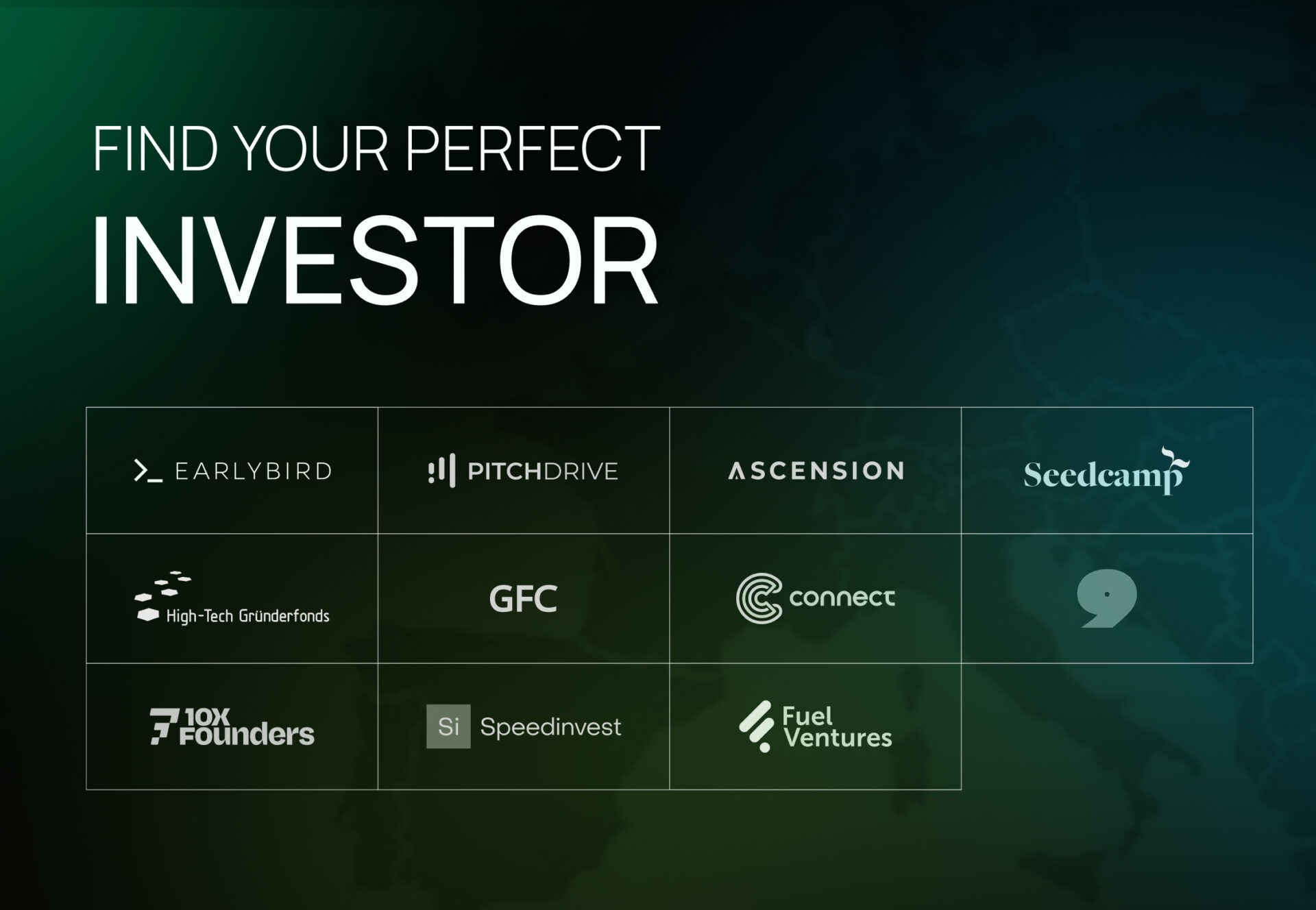 FIND YOUR PERFECT
INVESTOR

| EARLYBIRD | PITCHDRIVE | ASCENSION | Seedcamp |
|---|---|---|---|
| High-Tech Gründerfonds | GFC | connect | |
| 10X Founders | Si Speedinvest | Fuel Ventures | |